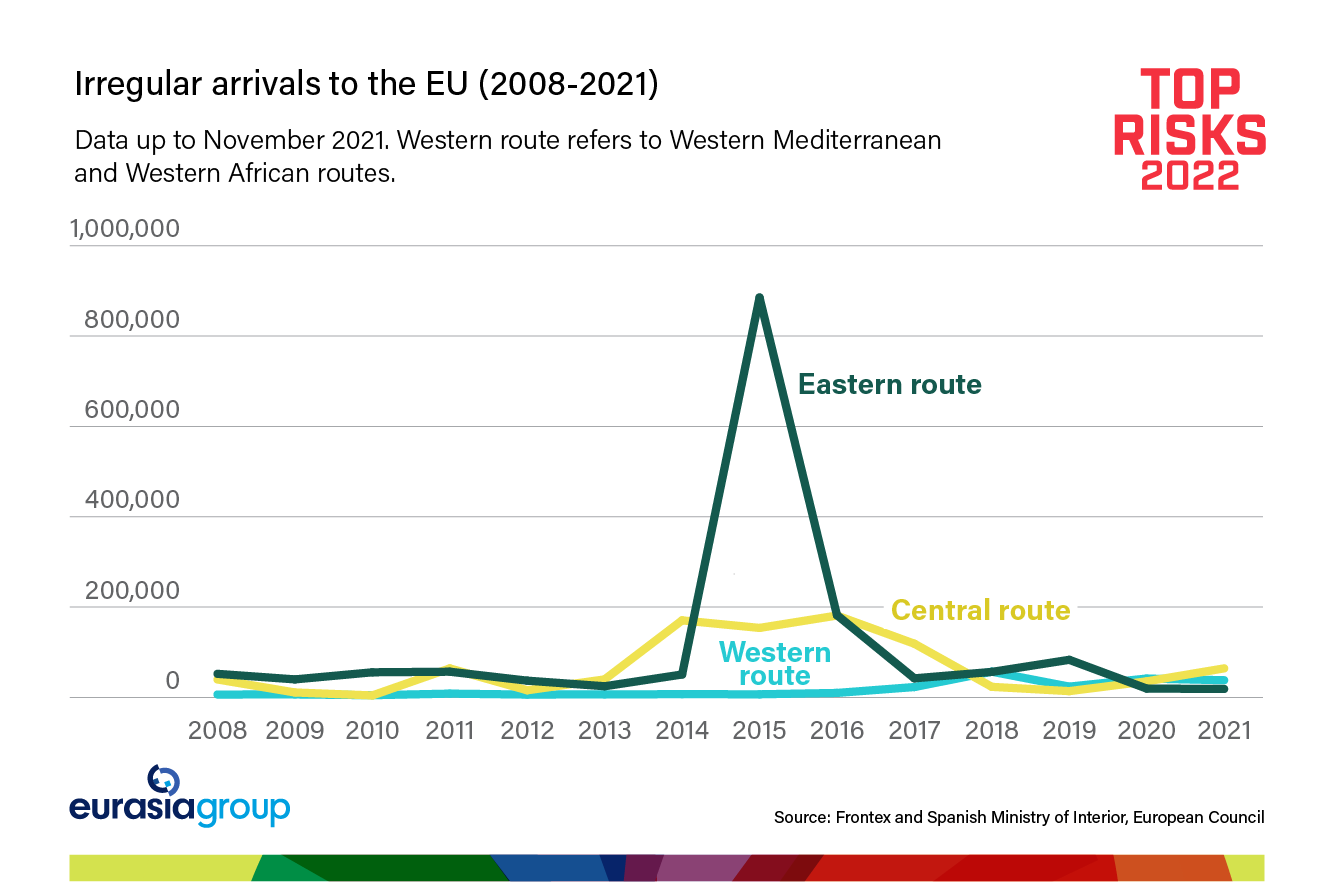 Irregular arrivals to the EU (2008-2021)

Data up to November 2021. Western route refers to Western Mediterranean and Western African routes.

TOP RISKS 2022

1,000,000
800,000
600,000
400,000
200,000
0

Eastern route
Central route
Western route

2008 2009 2010 2011 2012 2013 2014 2015 2016 2017 2018 2019 2020 2021

eurasiagroup

Source: Frontex and Spanish Ministry of Interior, European Council